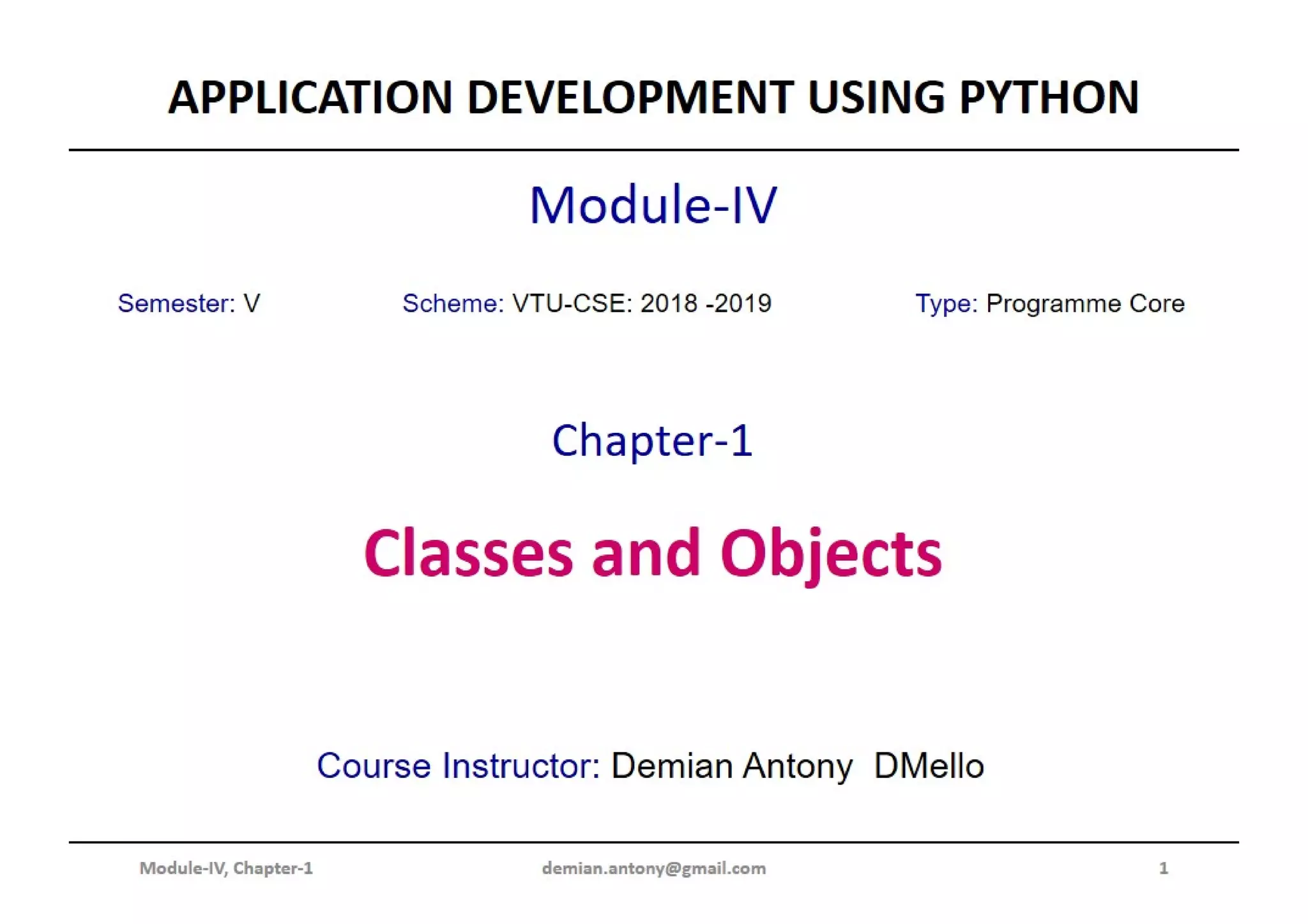 APPLICATION DEVELOPMENT USING PYTHON

Module-IV

Semester: V Scheme: VTU-CSE: 2018 -2019 Type: Programme Core

Chapter-1

Classes and Objects

Course Instructor: Demian Antony DMello

Module-IV, Chapter-1 demian.antony@gmail.com 1